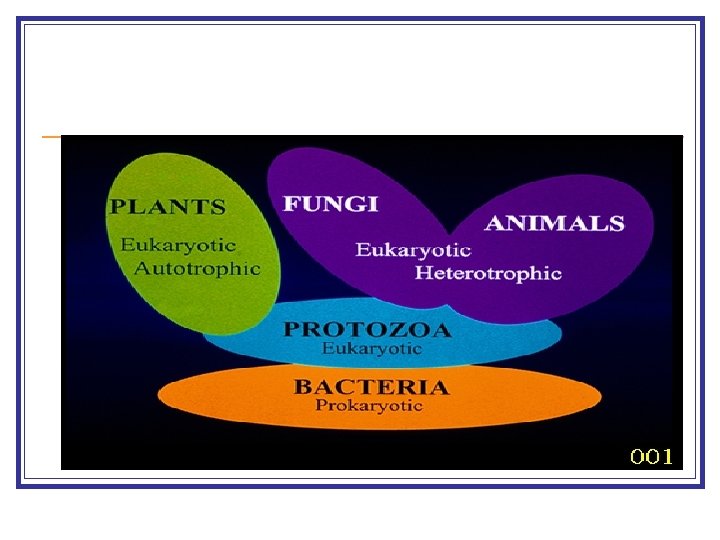 PLANTS
Eukaryotic
Autotrophic

FUNGI

ANIMALS

Eukaryotic
Heterotrophic

PROTOZOA
Eukaryotic

BACTERIA
Prokaryotic

001